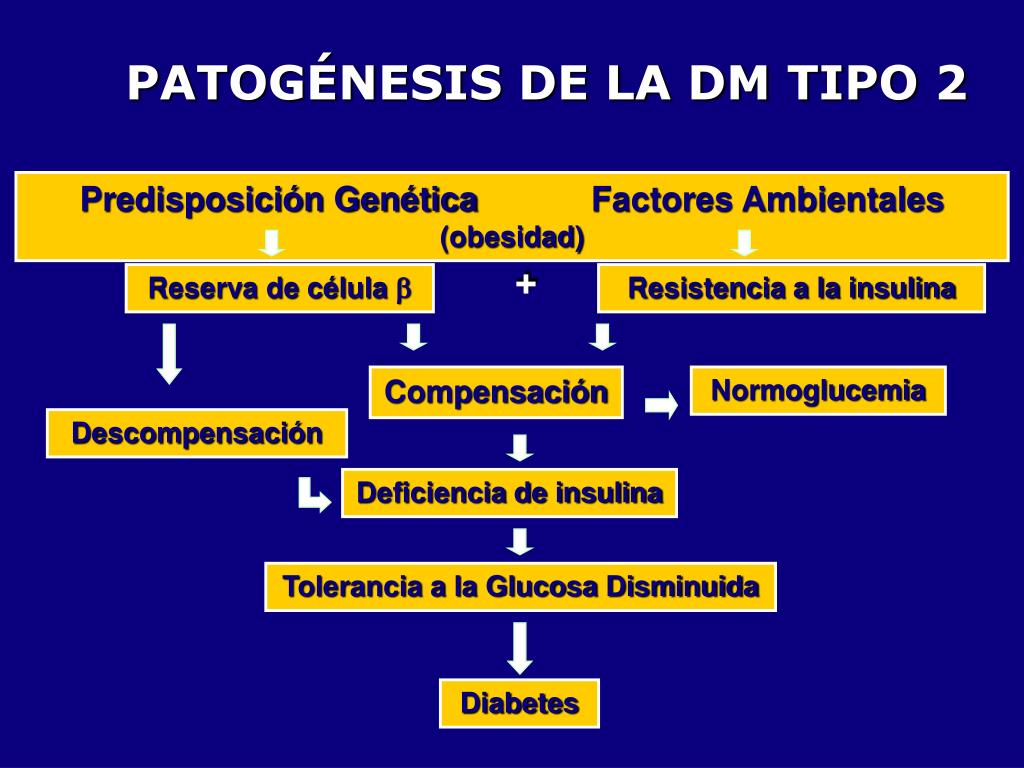 PATOGÉNESIS DE LA DM TIPO 2

Predisposición Genética

Factores Ambientales
(obesidad)

Reserva de célula $\beta$

+

Resistencia a la insulina

Compensación

Normoglucemia

Descompensación

Deficiencia de insulina

Tolerancia a la Glucosa Disminuida

Diabetes